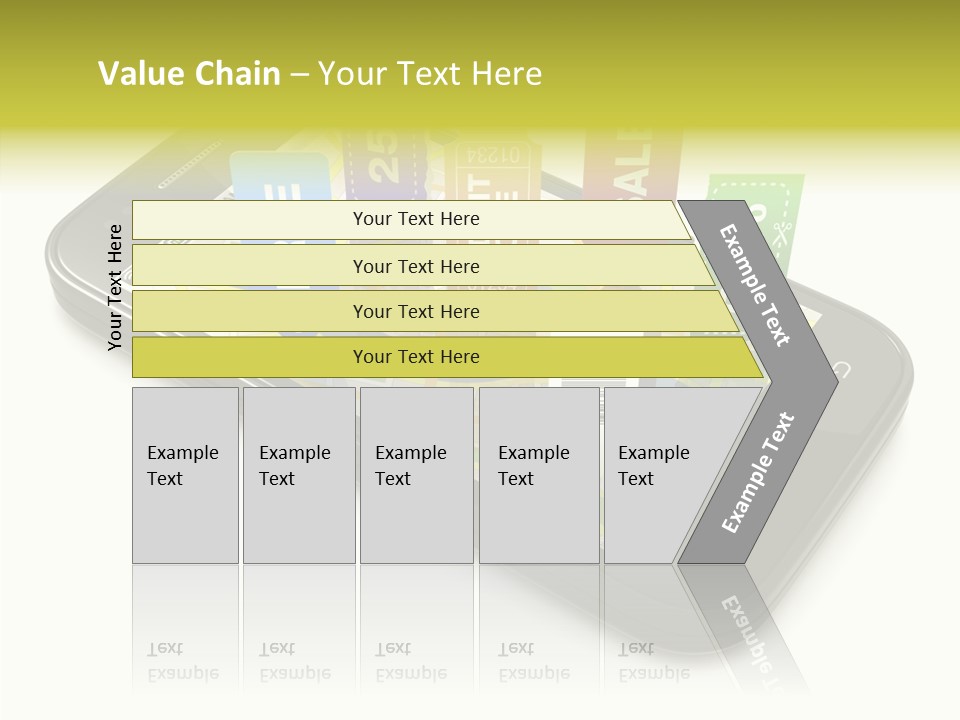 Value Chain – Your Text Here

Your Text Here

Your Text Here

Your Text Here

Your Text Here

Your Text Here

Example Text

Example Text

Example Text

Example Text

Example Text

Example Text

Example Text